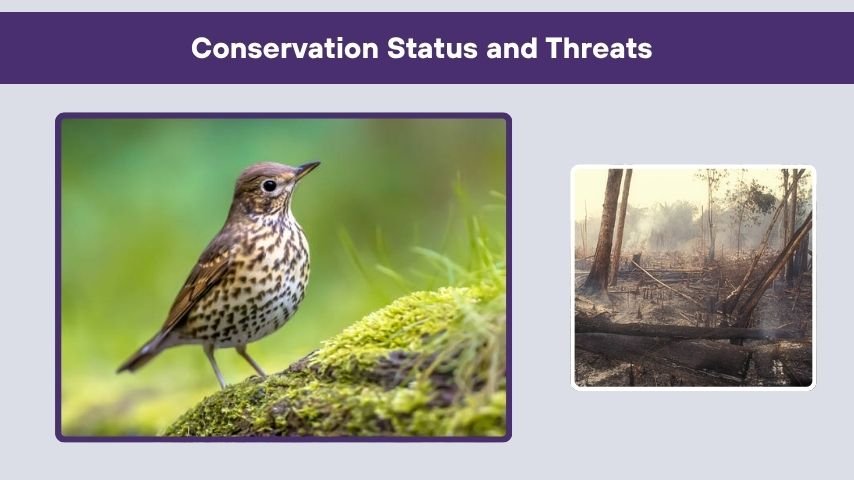 Conservation Status and Threats